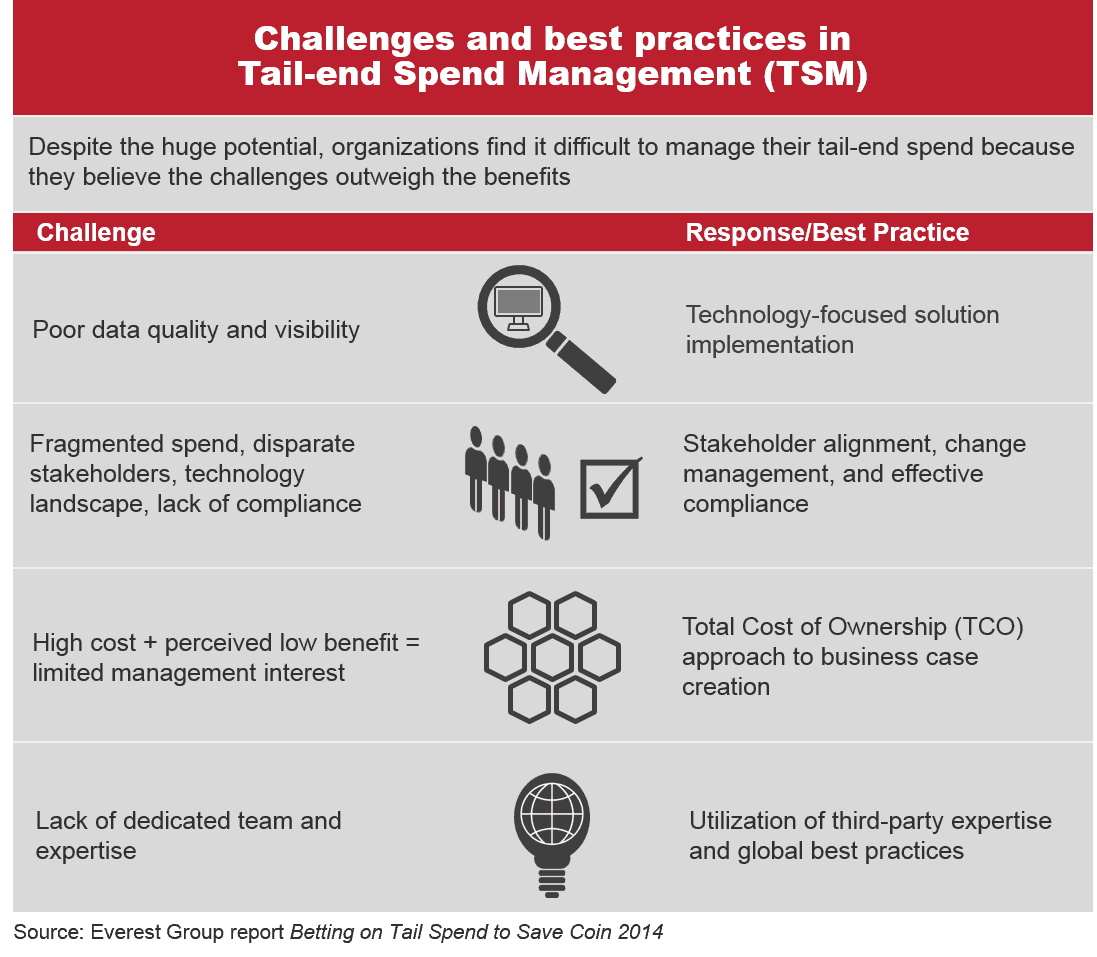 Challenges and best practices in Tail-end Spend Management (TSM)

Despite the huge potential, organizations find it difficult to manage their tail-end spend because they believe the challenges outweigh the benefits

| Challenge | Response/Best Practice |
|---|---|
| Poor data quality and visibility | Technology-focused solution implementation |
| Fragmented spend, disparate stakeholders, technology landscape, lack of compliance | Stakeholder alignment, change management, and effective compliance |
| High cost + perceived low benefit = limited management interest | Total Cost of Ownership (TCO) approach to business case creation |
| Lack of dedicated team and expertise | Utilization of third-party expertise and global best practices |

Source: Everest Group report Betting on Tail Spend to Save Coin 2014